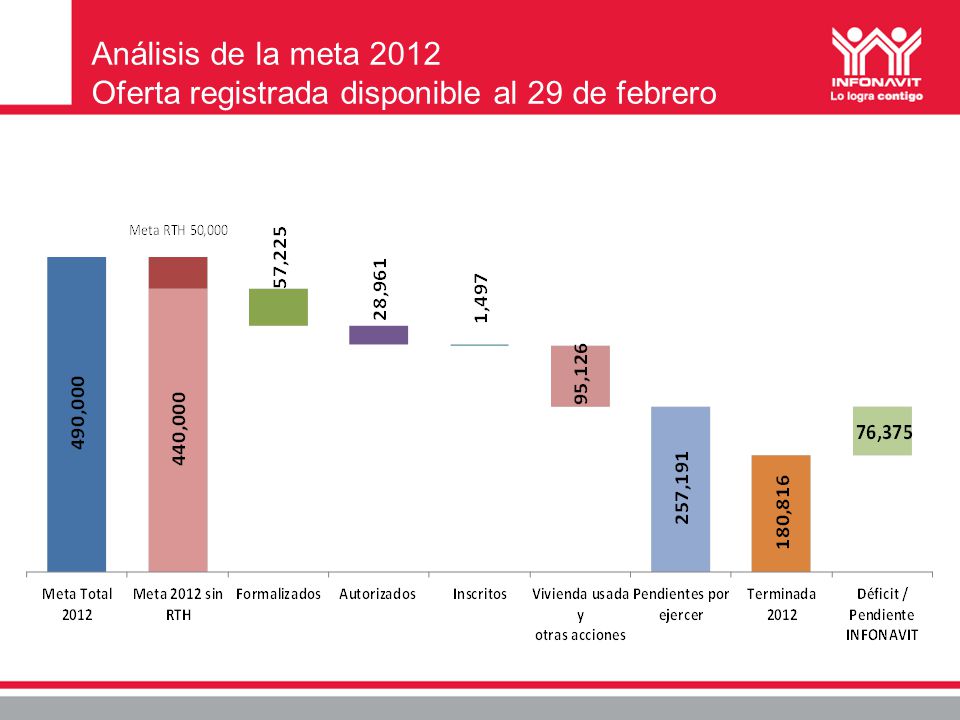 Análisis de la meta 2012
Oferta registrada disponible al 29 de febrero

INFONAVIT
Lo logra contigo

Meta RTH 50,000

490,000
440,000
57,225
28,961
1,497
95,126
257,191
180,816
76,375

Meta Total 2012
Meta 2012 sin RTH
Formalizados
Autorizados
Inscritos
Vivienda usada y otras acciones
Pendientes por ejercer
Terminada 2012
Déficit / Pendiente INFONAVIT